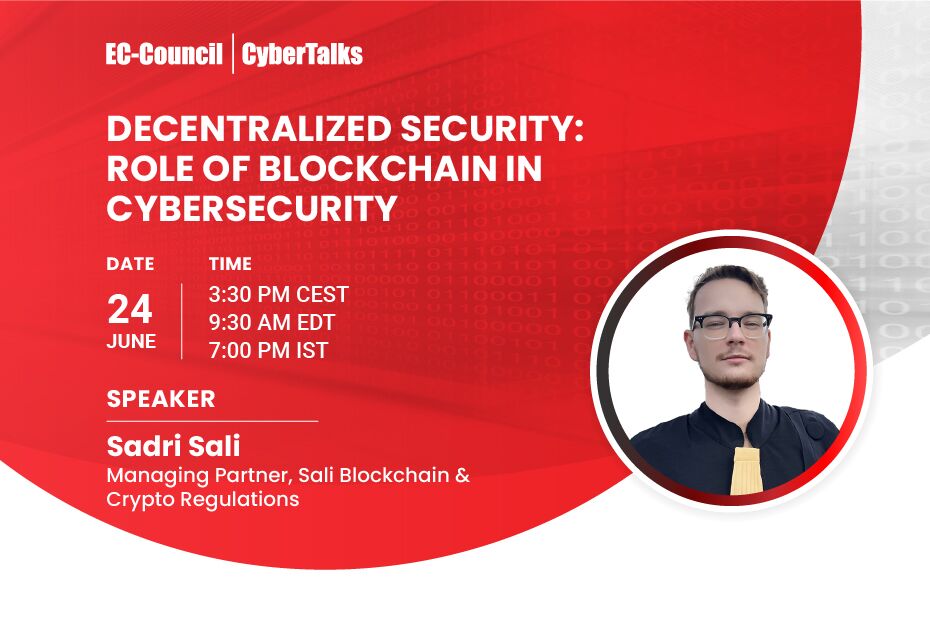 EC-Council | CyberTalks

DECENTRALIZED SECURITY: ROLE OF BLOCKCHAIN IN CYBERSECURITY

DATE
24
JUNE

TIME
3:30 PM CEST
9:30 AM EDT
7:00 PM IST

SPEAKER

Sadri Sali
Managing Partner, Sali Blockchain & Crypto Regulations